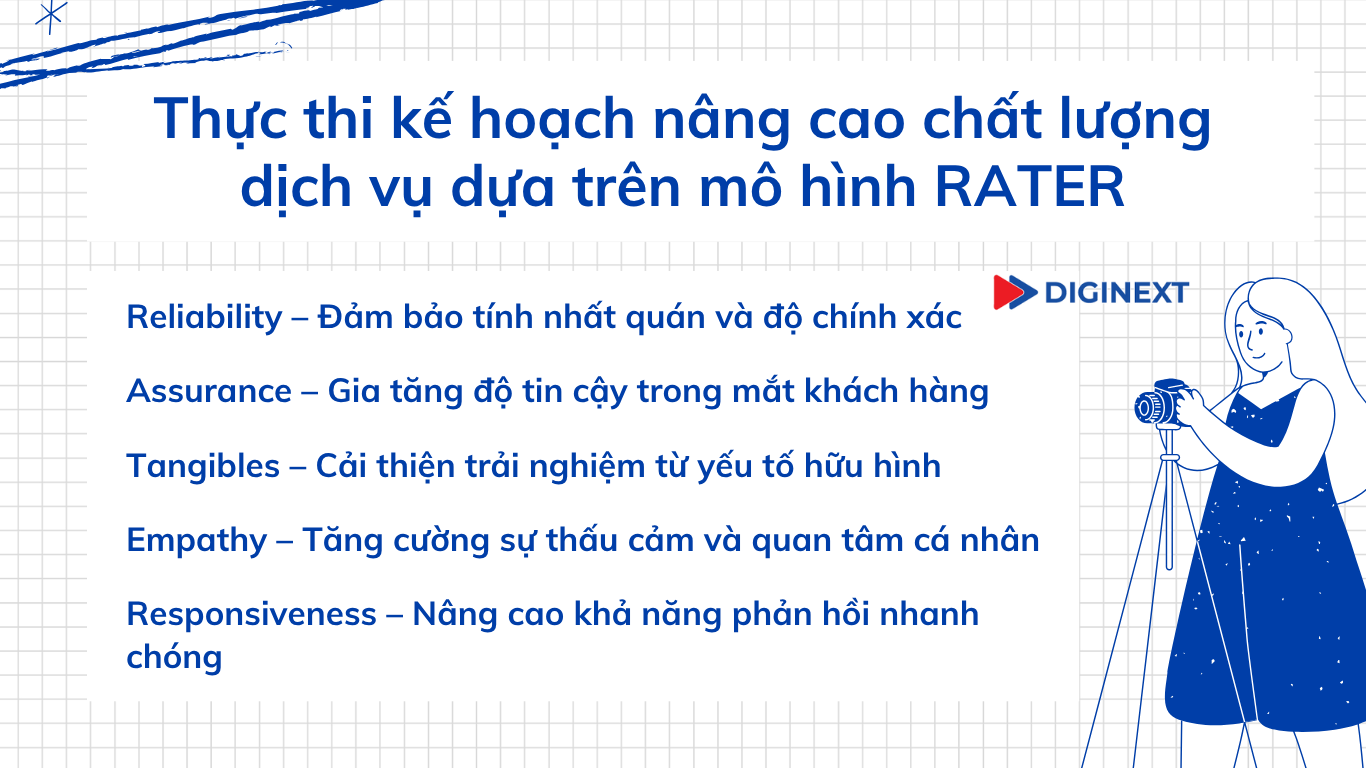 Thực thi kế hoạch nâng cao chất lượng dịch vụ dựa trên mô hình RATER

DIGINEXT

Reliability – Đảm bảo tính nhất quán và độ chính xác

Assurance – Gia tăng độ tin cậy trong mắt khách hàng

Tangibles – Cải thiện trải nghiệm từ yếu tố hữu hình

Empathy – Tăng cường sự thấu cảm và quan tâm cá nhân

Responsiveness – Nâng cao khả năng phản hồi nhanh chóng